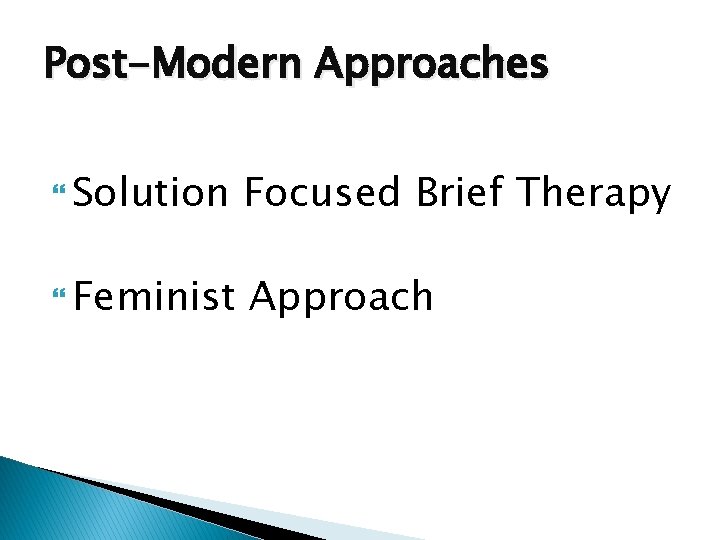 Post-Modern Approaches

Solution Focused Brief Therapy

Feminist Approach